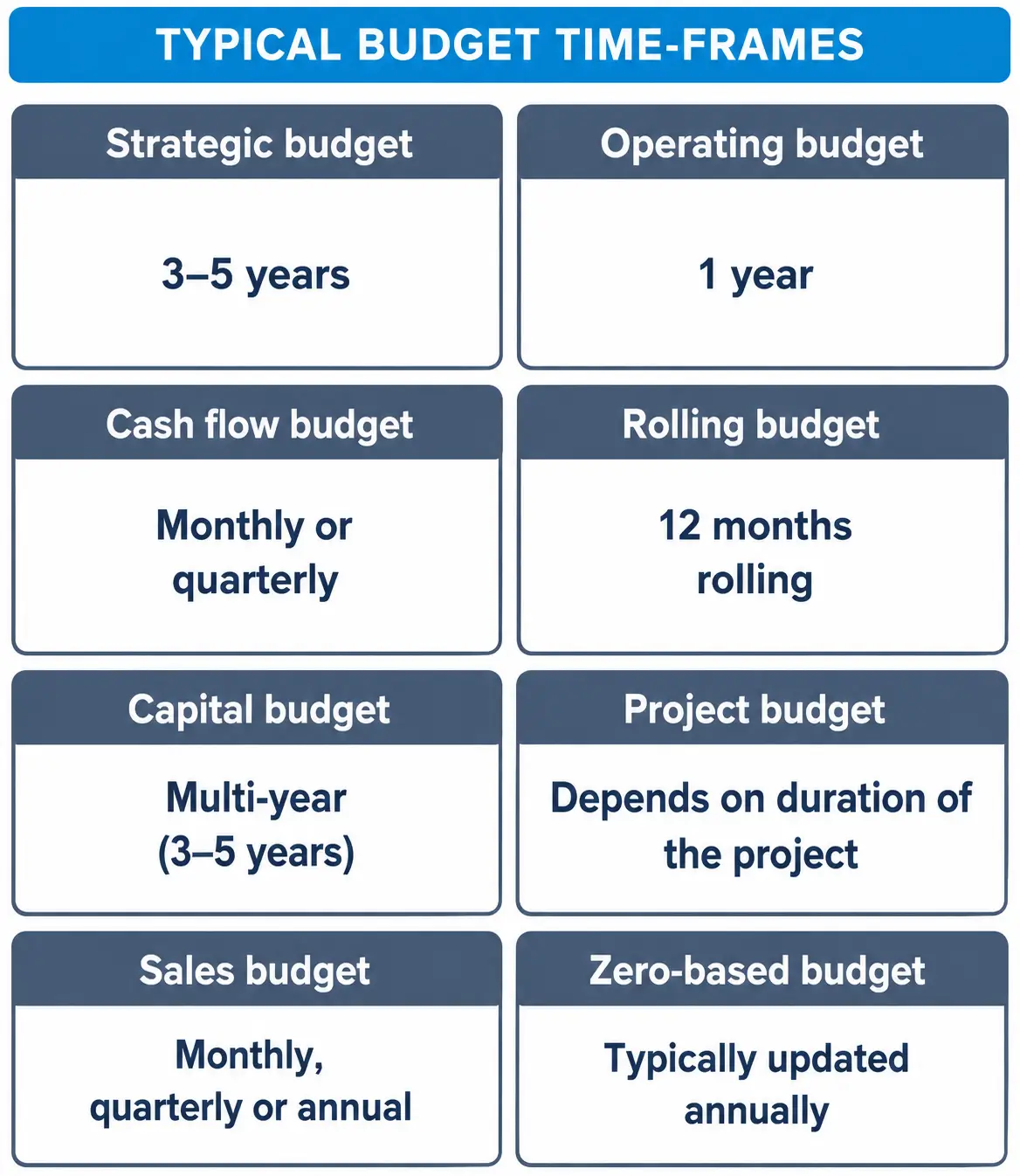 TYPICAL BUDGET TIME-FRAMES

Strategic budget

3–5 years

Operating budget

1 year

Cash flow budget

Monthly or quarterly

Rolling budget

12 months rolling

Capital budget

Multi-year (3–5 years)

Project budget

Depends on duration of the project

Sales budget

Monthly, quarterly or annual

Zero-based budget

Typically updated annually